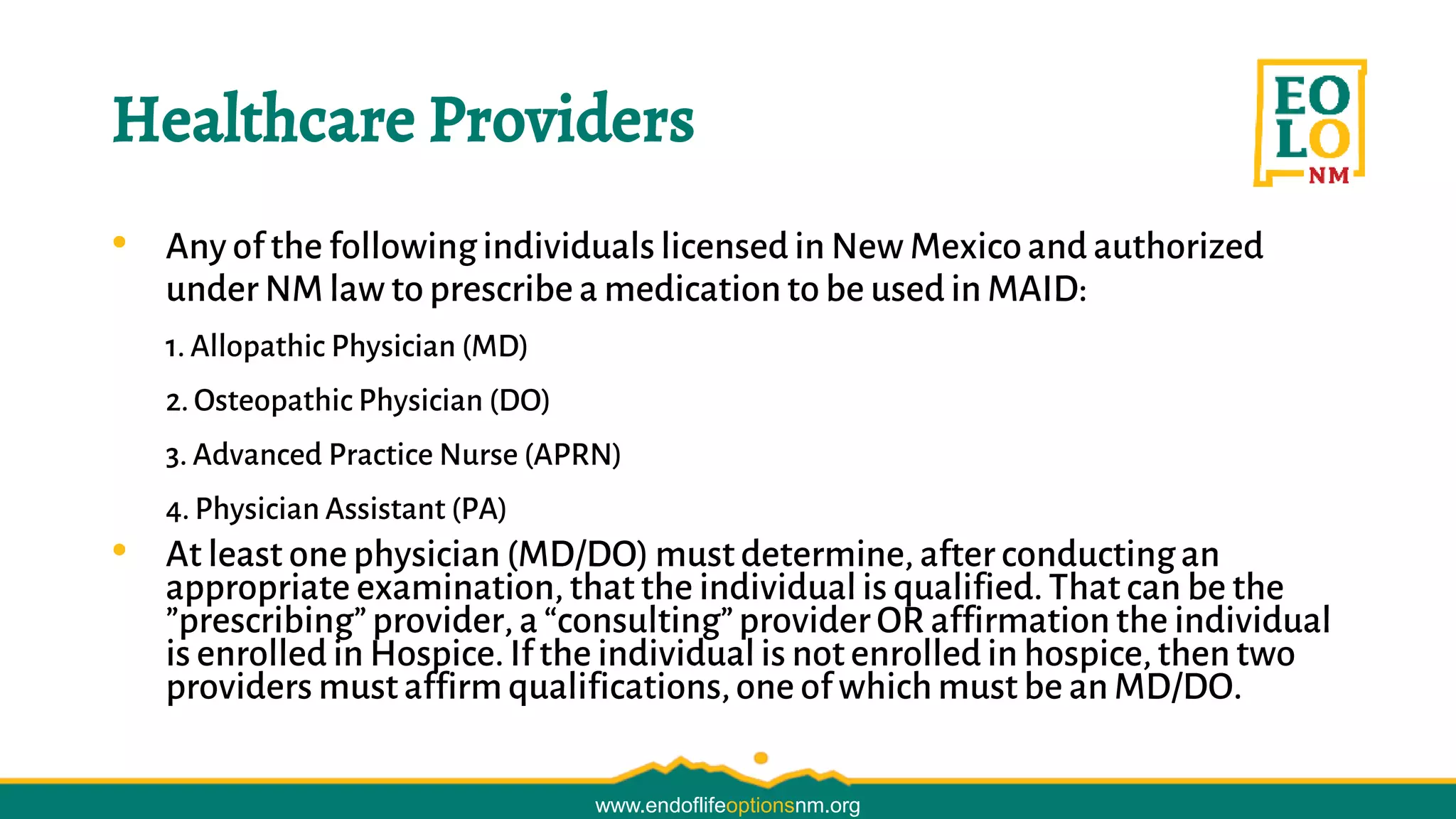 Healthcare Providers

EO
LO
NM

• Any of the following individuals licensed in New Mexico and authorized under NM law to prescribe a medication to be used in MAID:

1. Allopathic Physician (MD)

2. Osteopathic Physician (DO)

3. Advanced Practice Nurse (APRN)

4. Physician Assistant (PA)

• At least one physician (MD/DO) must determine, after conducting an appropriate examination, that the individual is qualified. That can be the ”prescribing” provider, a “consulting” provider OR affirmation the individual is enrolled in Hospice. If the individual is not enrolled in hospice, then two providers must affirm qualifications, one of which must be an MD/DO.

www.endoflifeoptionsnm.org